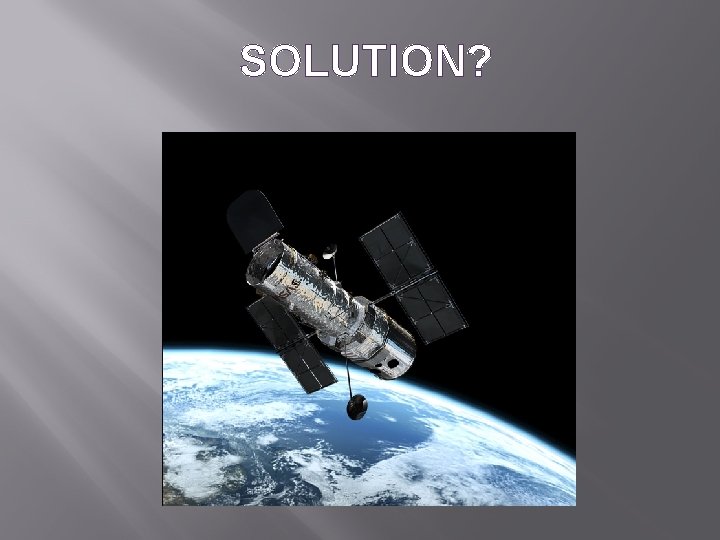 SOLUTION?